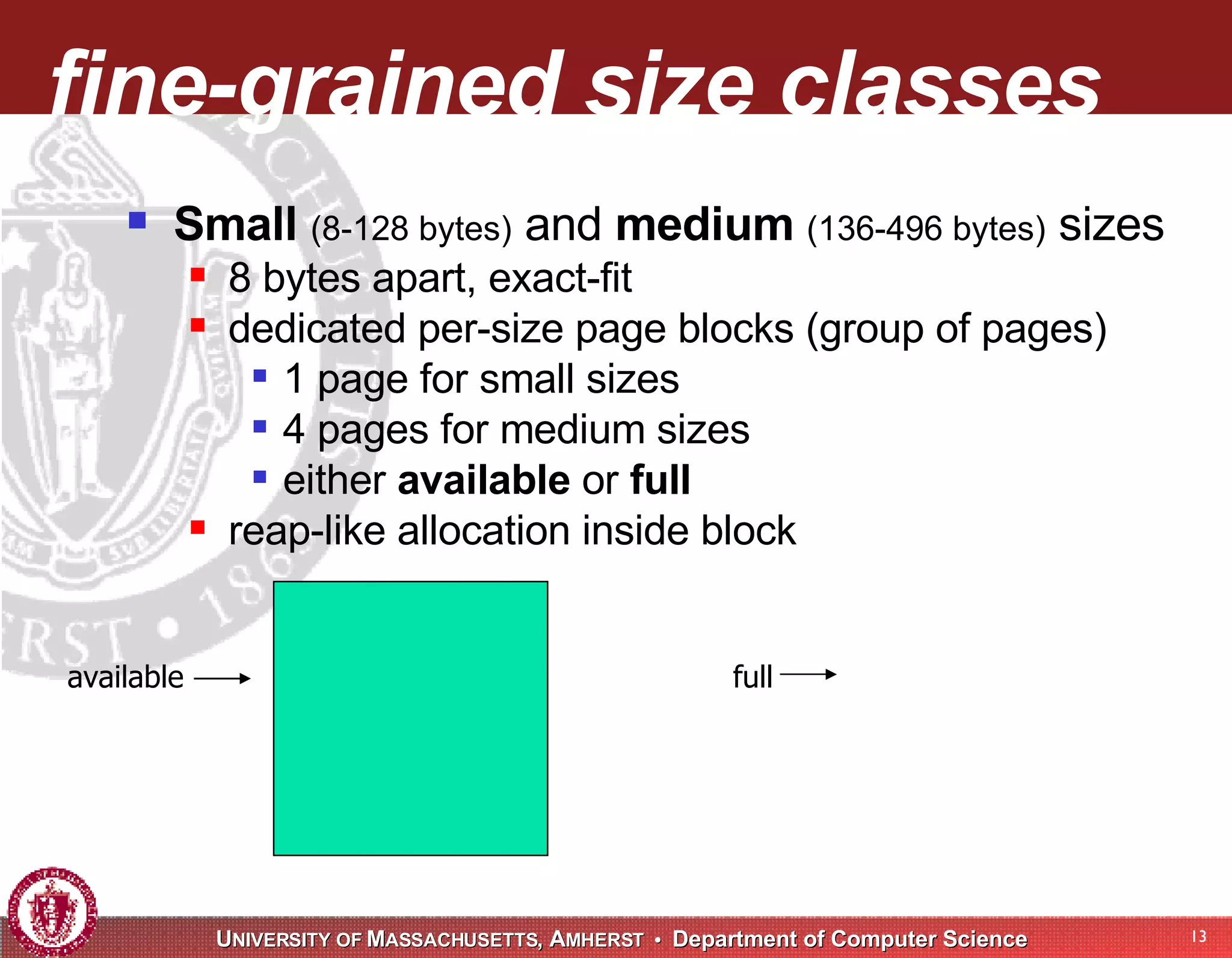 fine-grained size classes

Small (8-128 bytes) and medium (136-496 bytes) sizes
8 bytes apart, exact-fit
dedicated per-size page blocks (group of pages)
1 page for small sizes
4 pages for medium sizes
either available or full
reap-like allocation inside block

available

full

UNIVERSITY OF MASSACHUSETTS, AMHERST • Department of Computer Science

13